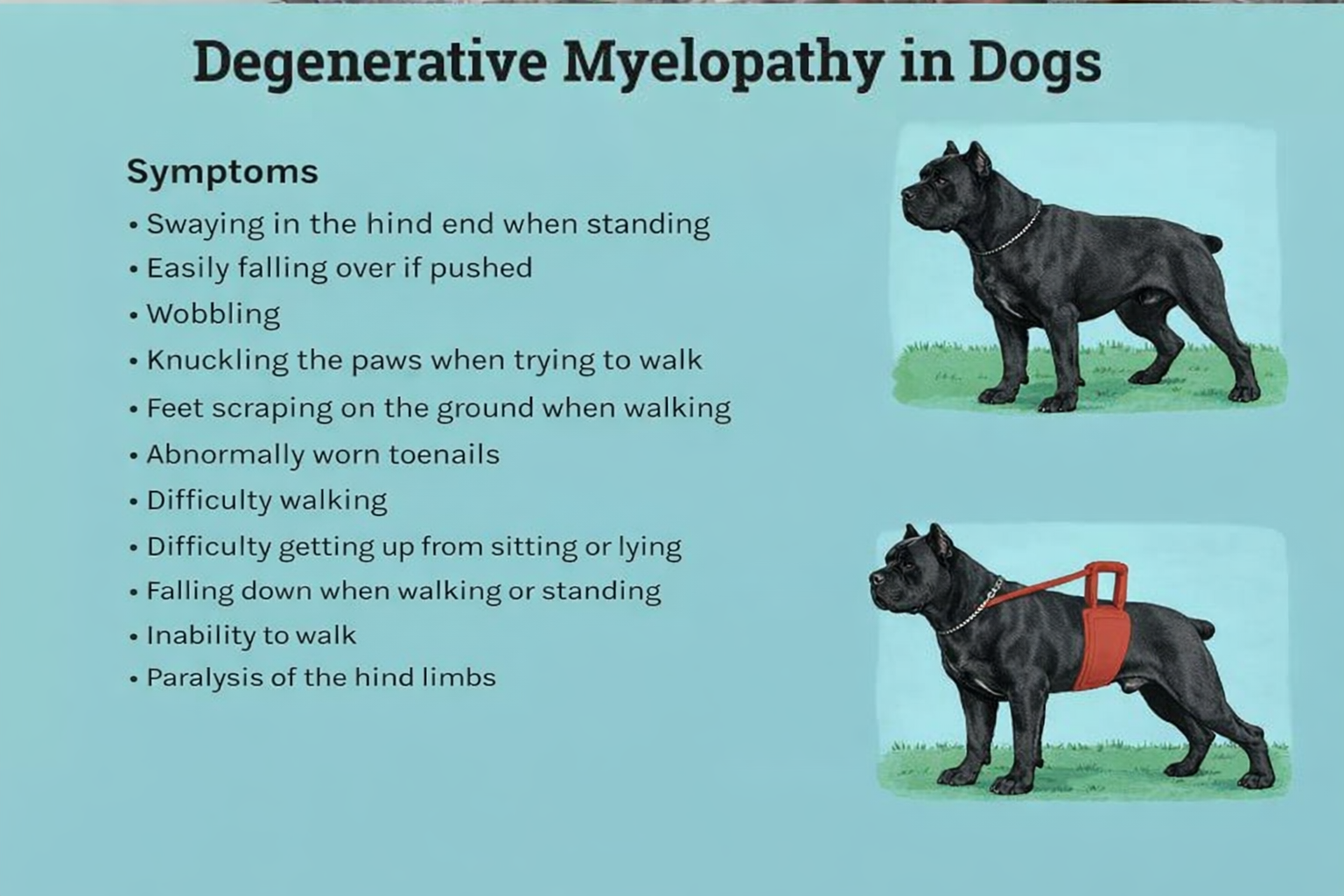 Degenerative Myelopathy in Dogs

Symptoms

• Swaying in the hind end when standing
• Easily falling over if pushed
• Wobbling
• Knuckling the paws when trying to walk
• Feet scraping on the ground when walking
• Abnormally worn toenails
• Difficulty walking
• Difficulty getting up from sitting or lying
• Falling down when walking or standing
• Inability to walk
• Paralysis of the hind limbs